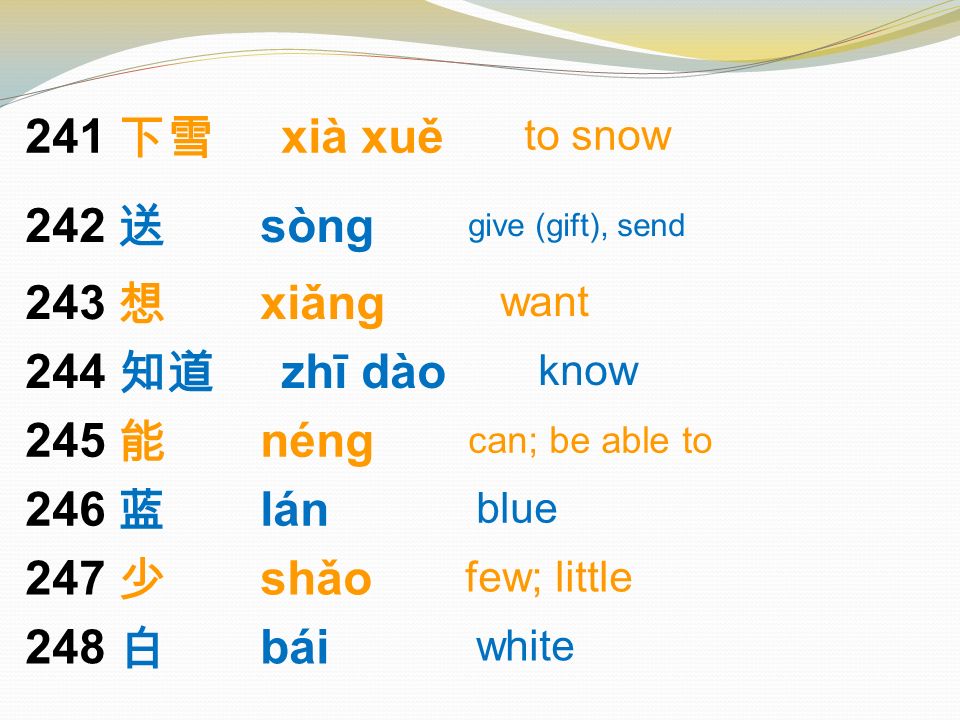 241 下雪 xià xuě to snow

242 送 sòng give (gift), send

243 想 xiǎng want

244 知道 zhī dào know

245 能 néng can; be able to

246 蓝 lán blue

247 少 shǎo few; little

248 白 bái white